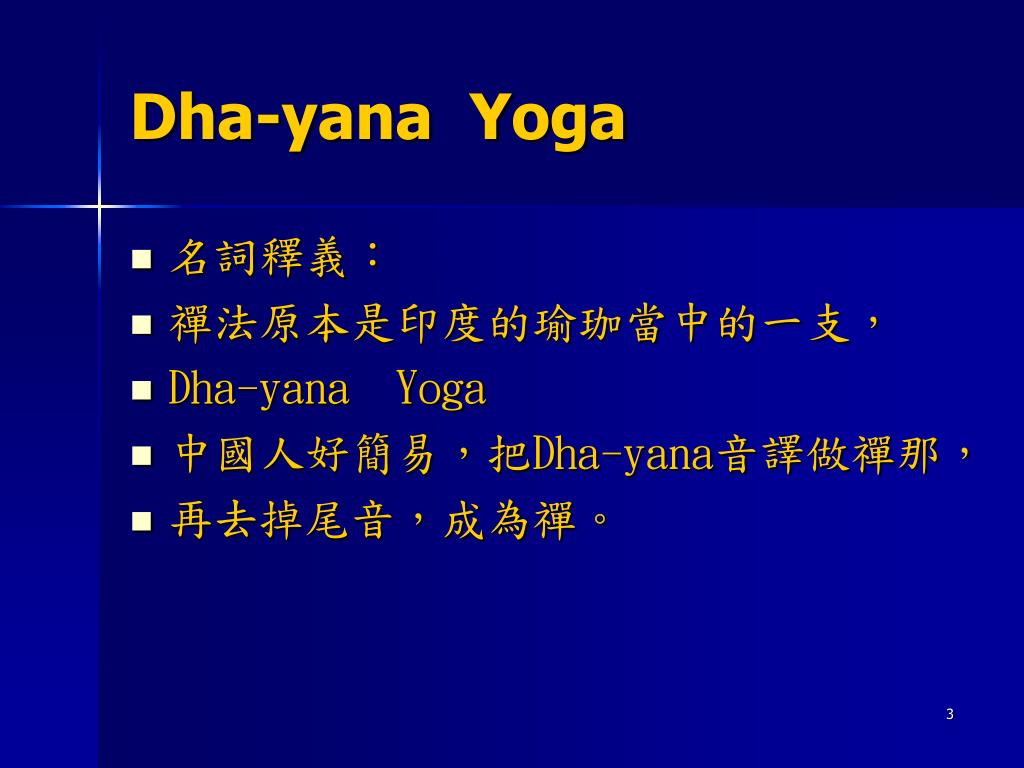 Dha-yana Yoga

- 名詞釋義：
- 禪法原本是印度的瑜珈當中的一支，
- Dha-yana Yoga
- 中國人好簡易，把Dha-yana音譯做禪那，
- 再去掉尾音，成為禪。

3